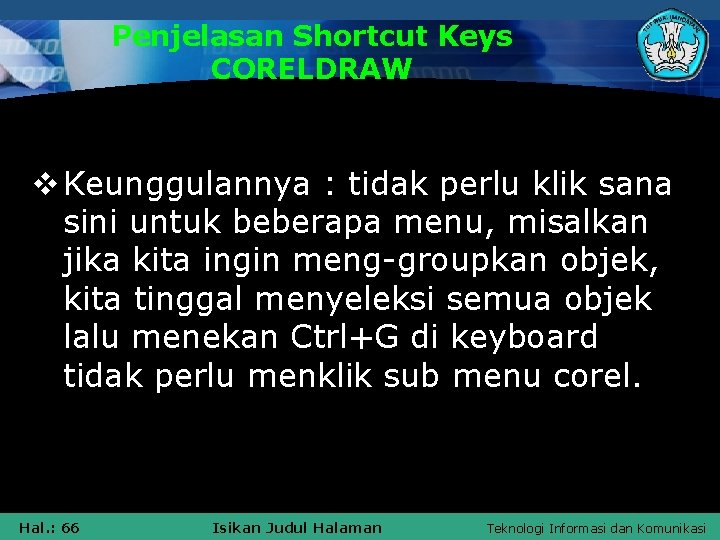 Penjelasan Shortcut Keys CORELDRAW

❖ Keunggulannya : tidak perlu klik sana sini untuk beberapa menu, misalkan jika kita ingin meng-groupkan objek, kita tinggal menyeleksi semua objek lalu menekan Ctrl+G di keyboard tidak perlu menklik sub menu corel.

Hal.: 66

Isikan Judul Halaman

Teknologi Informasi dan Komunikasi